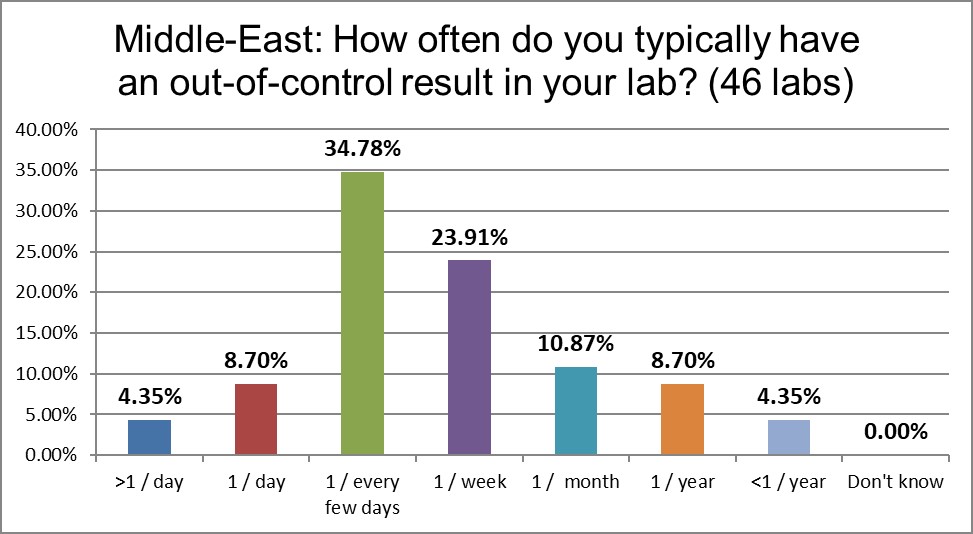 Middle-East: How often do you typically have an out-of-control result in your lab? (46 labs)

40.00%
35.00%
30.00%
25.00%
20.00%
15.00%
10.00%
5.00%
0.00%

4.35%
8.70%
34.78%
23.91%
10.87%
8.70%
4.35%
0.00%

>1 / day
1 / day
1 / every few days
1 / week
1 / month
1 / year
<1 / year
Don't know